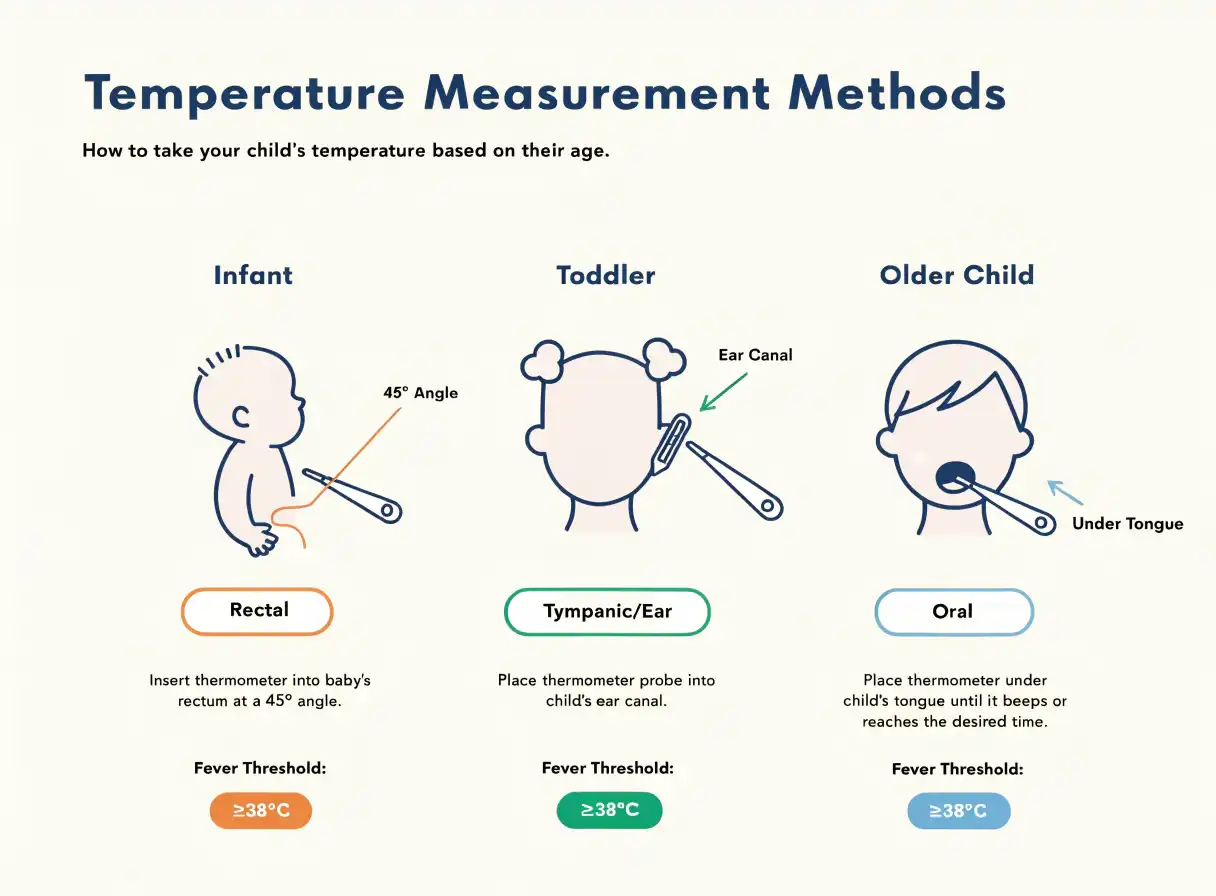 Temperature Measurement Methods

How to take your child's temperature based on their age.

Infant

45° Angle

Rectal

Insert thermometer into baby's rectum at a 45° angle.

Fever Threshold:

≥38°C

Toddler

Ear Canal

Tympanic/Ear

Place thermometer probe into child's ear canal.

Fever Threshold:

≥38°C

Older Child

Under Tongue

Oral

Place thermometer under child's tongue until it beeps or reaches the desired time.

Fever Threshold:

≥38°C